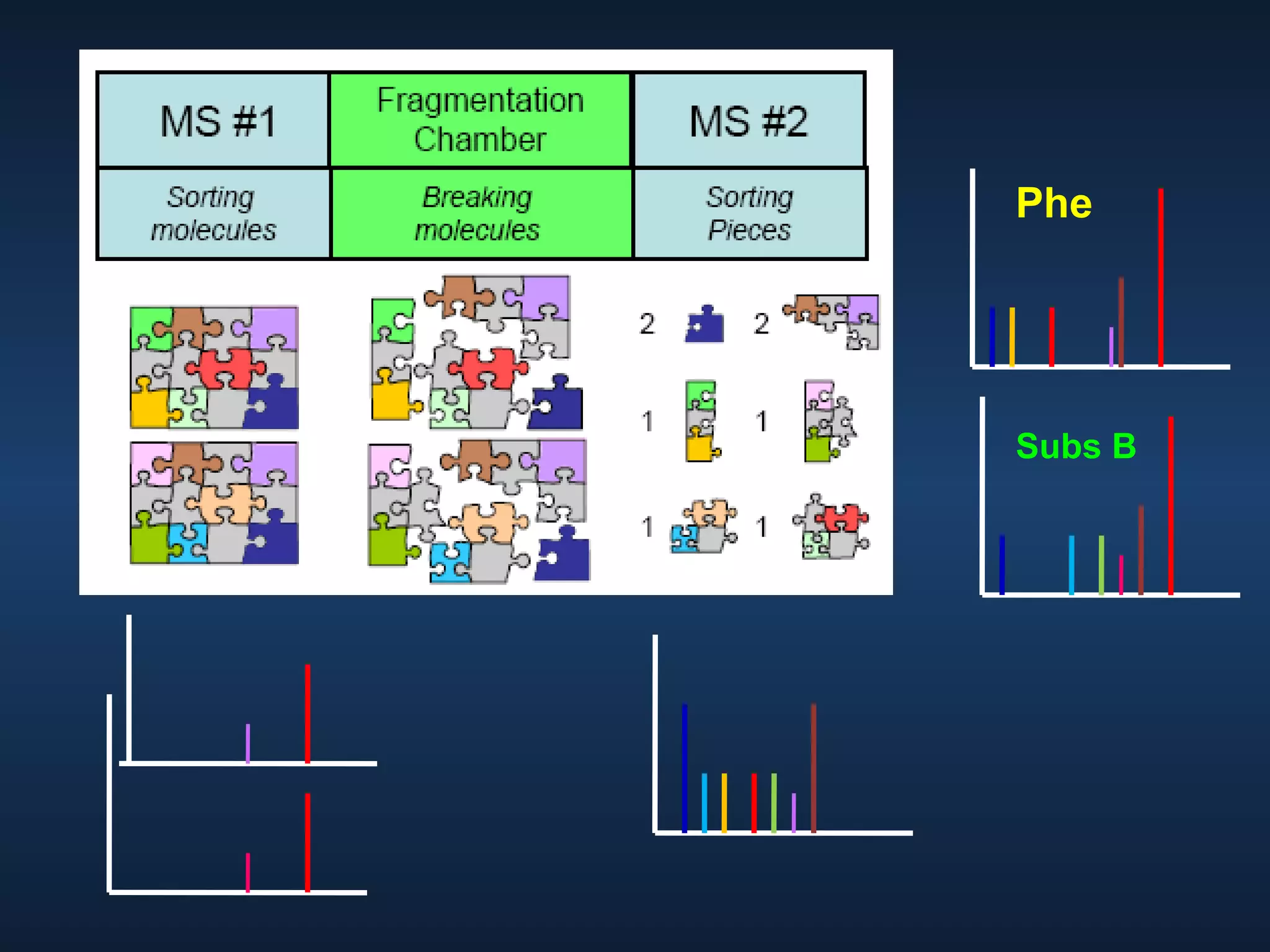 | MS #1 | Fragmentation Chamber | MS #2 |
|---|---|---|
| Sorting molecules | Breaking molecules | Sorting Pieces |

2 2

1 1

1 1

Phe

Subs B